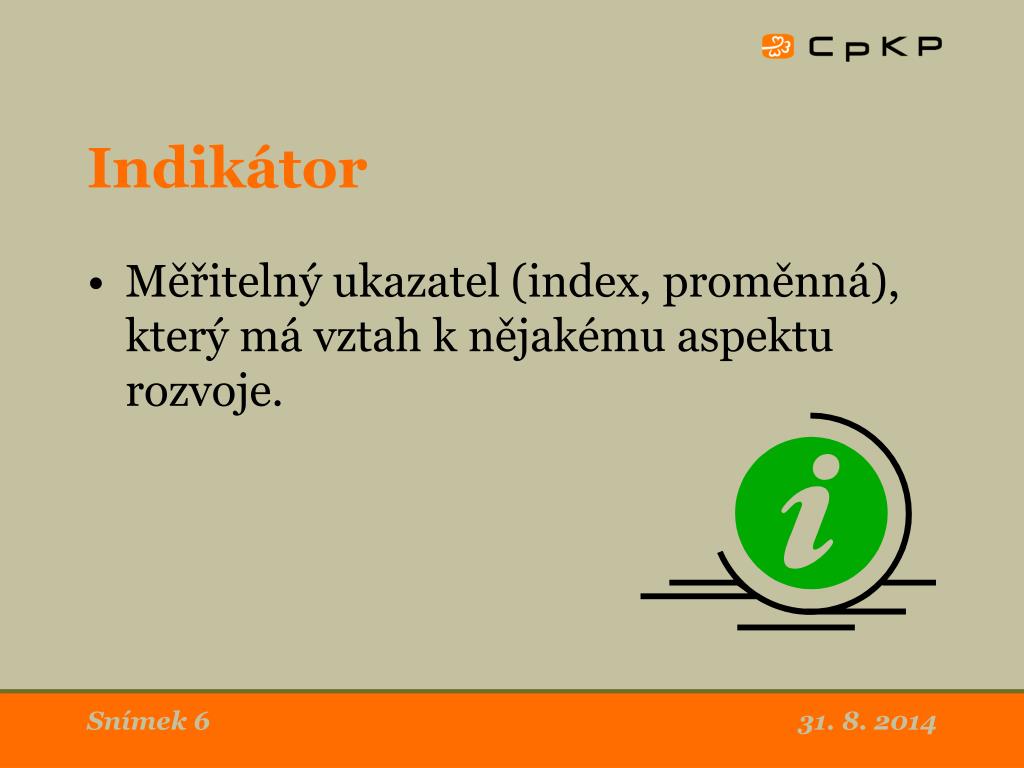 CpKP

Indikátor

• Měřitelný ukazatel (index, proměnná), který má vztah k nějakému aspektu rozvoje.

i

Snímek 6

31. 8. 2014